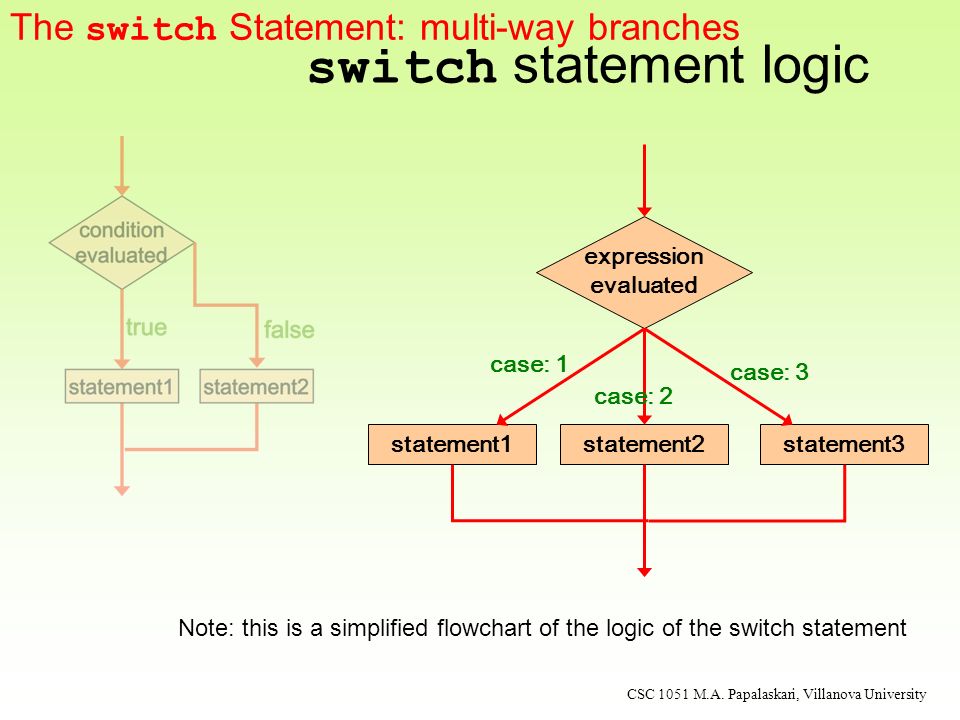 The switch Statement: multi-way branches

switch statement logic

condition evaluated

true

false

statement1

statement2

expression evaluated

case: 1

case: 2

case: 3

statement1

statement2

statement3

Note: this is a simplified flowchart of the logic of the switch statement

CSC 1051 M.A. Papalaskari, Villanova University